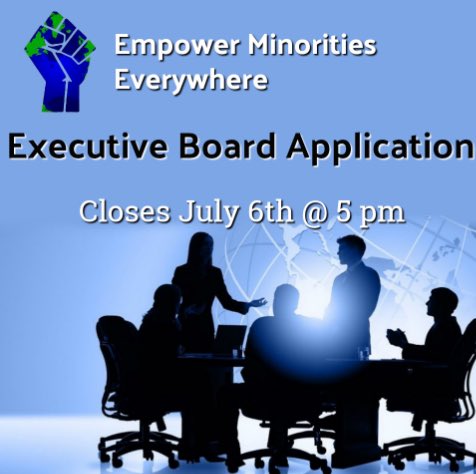 Empower Minorities Everywhere

Executive Board Application

Closes July 6th @ 5 pm